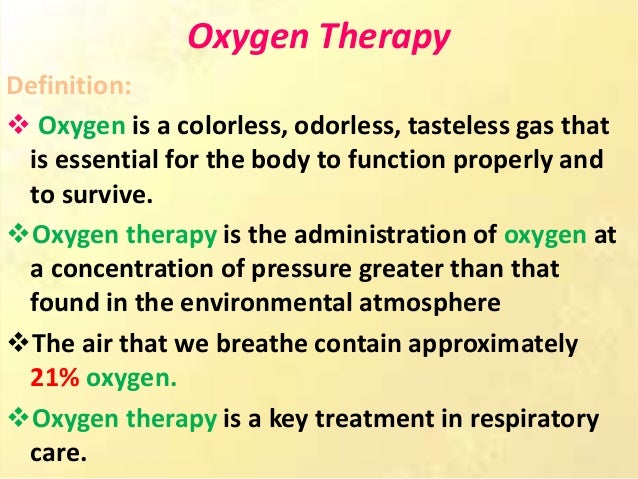 Oxygen Therapy

Definition:

❖ Oxygen is a colorless, odorless, tasteless gas that is essential for the body to function properly and to survive.

❖ Oxygen therapy is the administration of oxygen at a concentration of pressure greater than that found in the environmental atmosphere

❖ The air that we breathe contain approximately 21% oxygen.

❖ Oxygen therapy is a key treatment in respiratory care.